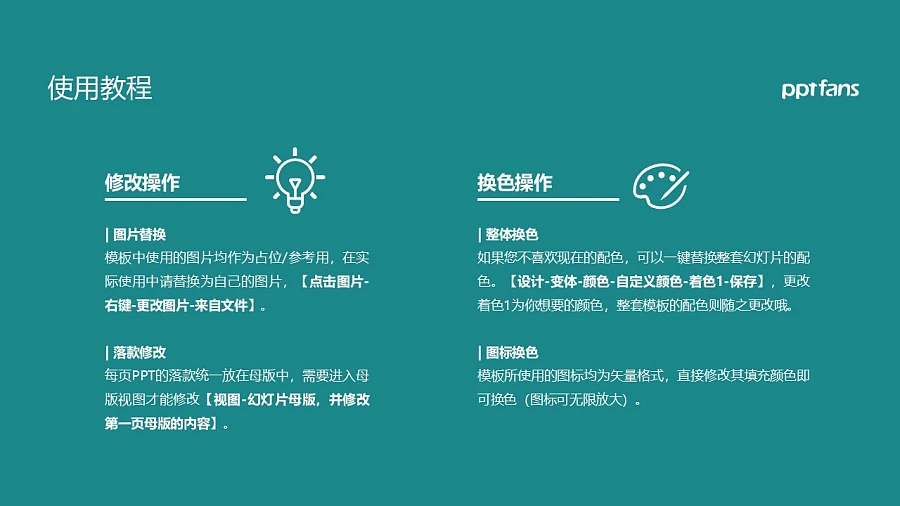 使用教程

pptfans

修改操作

| 图片替换
模板中使用的图片均作为占位/参考用，在实际使用中请替换为自己的图片，【点击图片-右键-更改图片-来自文件】。

| 落款修改
每页PPT的落款统一放在母版中，需要进入母版视图才能修改【视图-幻灯片母版，并修改第一页母版的内容】。

换色操作

| 整体换色
如果您不喜欢现在的配色，可以一键替换整套幻灯片的配色。【设计-变体-颜色-自定义颜色-着色1-保存】，更改着色1为你想要的颜色，整套模板的配色则随之更改哦。

| 图标换色
模板所使用的图标均为矢量格式，直接修改其填充颜色即可换色（图标可无限放大）。